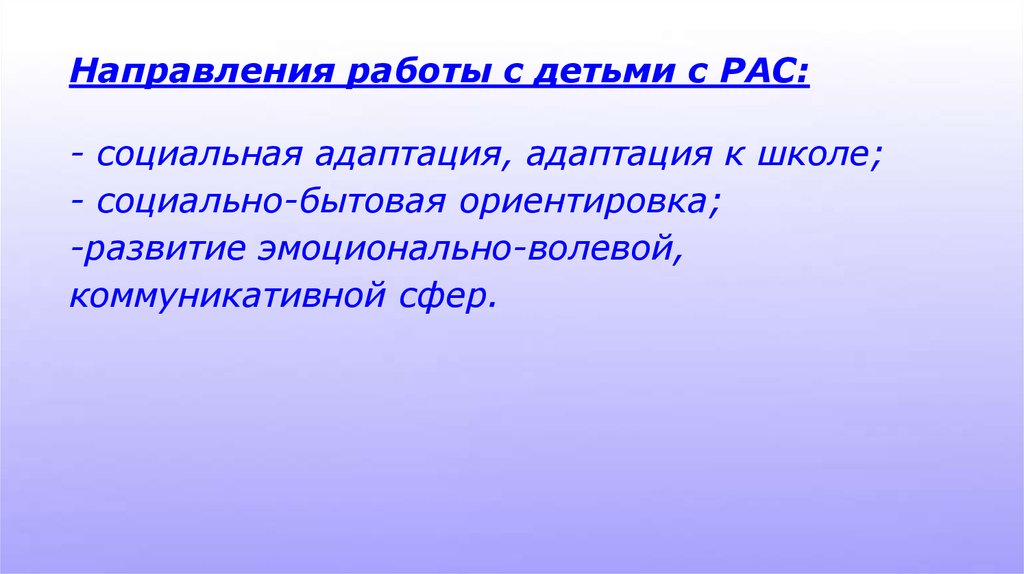 Направления работы с детьми с РАС:

- социальная адаптация, адаптация к школе;
- социально-бытовая ориентировка;
-развитие эмоционально-волевой, коммуникативной сфер.